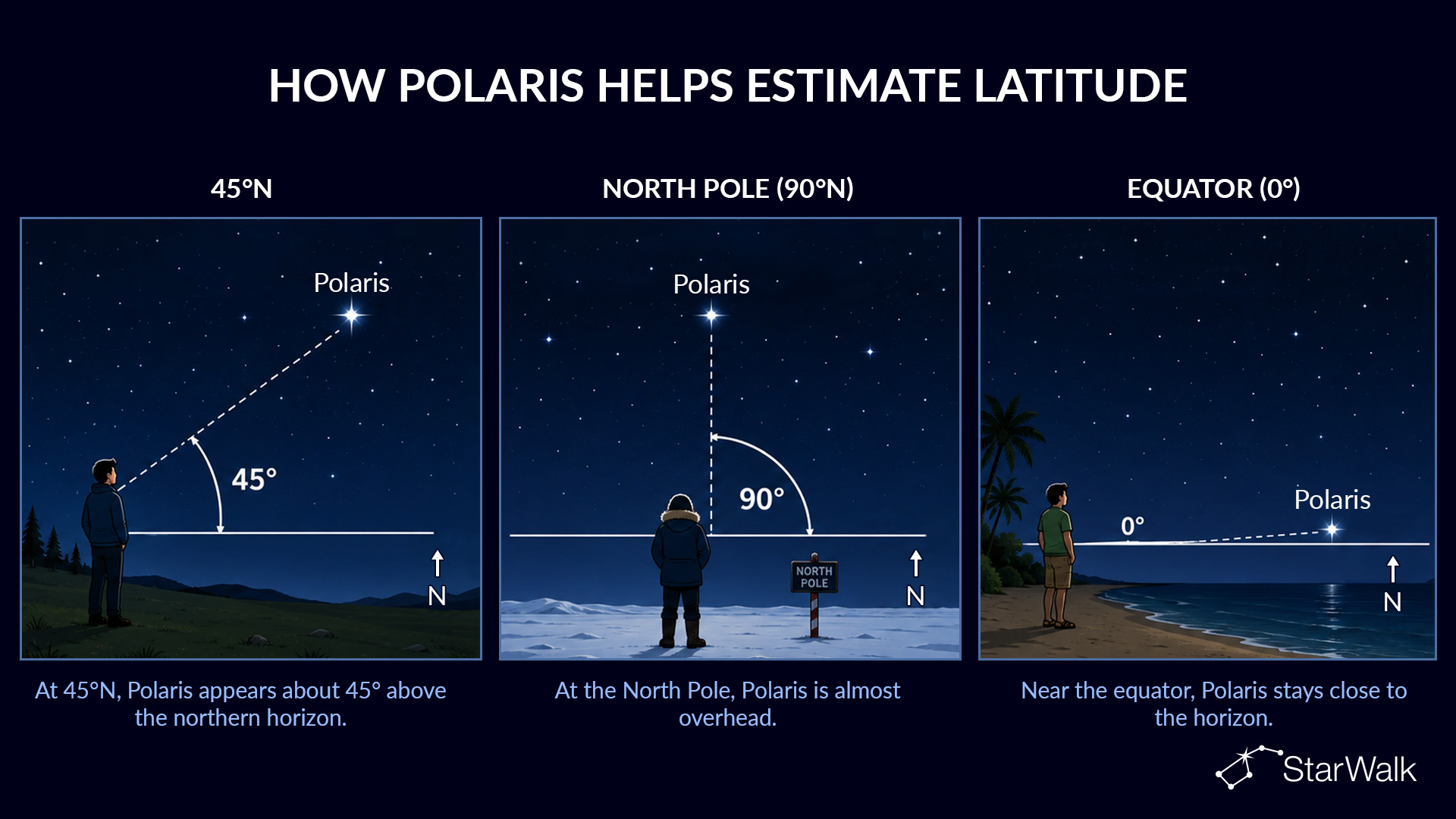 HOW POLARIS HELPS ESTIMATE LATITUDE

45°N

Polaris

45°

N

At 45°N, Polaris appears about 45° above the northern horizon.

NORTH POLE (90°N)

Polaris

90°

NORTH POLE

N

At the North Pole, Polaris is almost overhead.

EQUATOR (0°)

Polaris

0°

N

Near the equator, Polaris stays close to the horizon.

StarWalk